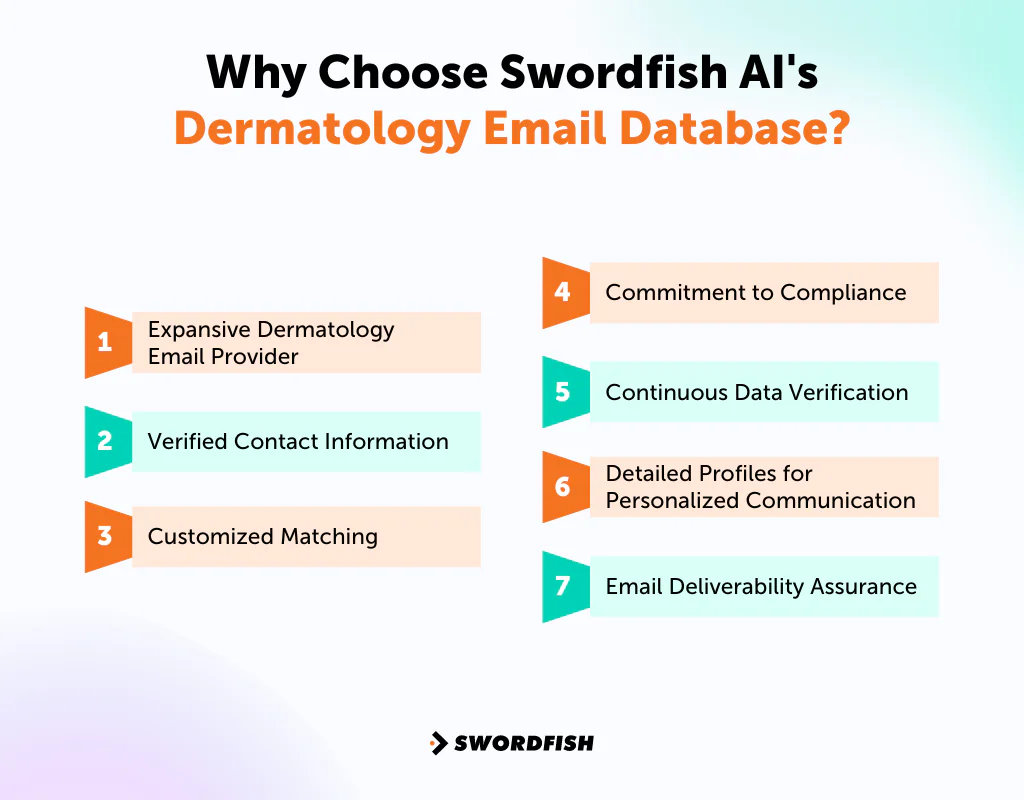 Why Choose Swordfish AI's
Dermatology Email Database?

1 Expansive Dermatology Email Provider

2 Verified Contact Information

3 Customized Matching

4 Commitment to Compliance

5 Continuous Data Verification

6 Detailed Profiles for Personalized Communication

7 Email Deliverability Assurance

SWORDFISH